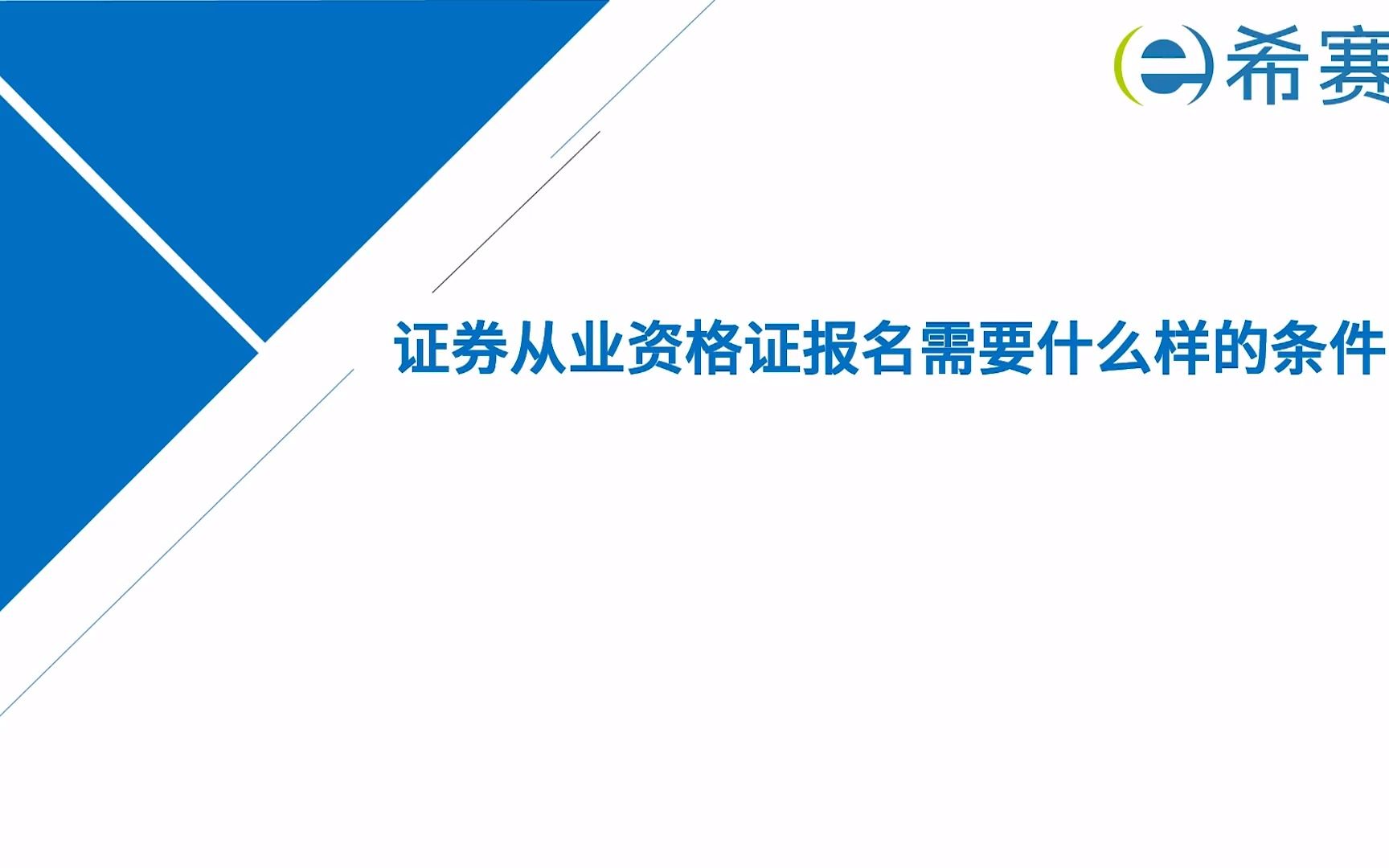 希赛

证券从业资格证报名需要什么样的条件